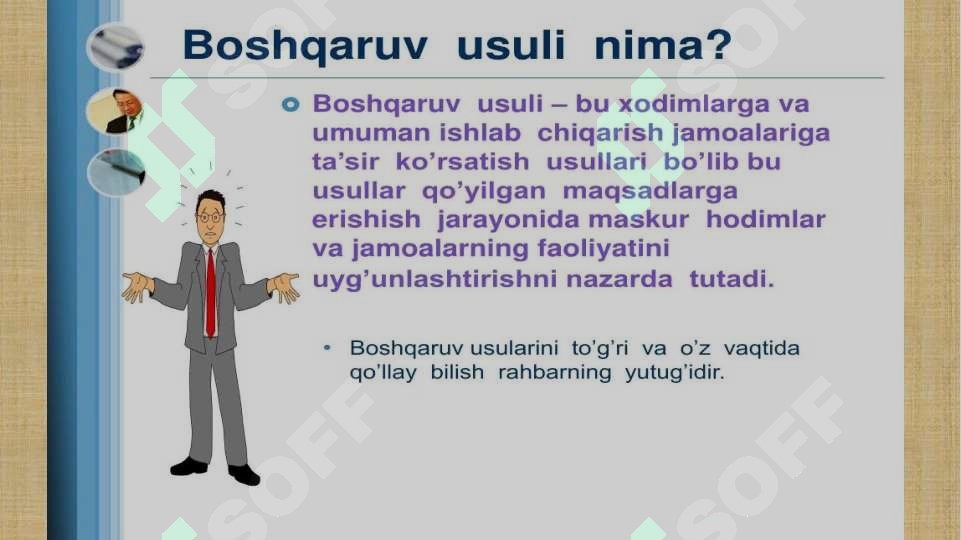 Boshqaruv usuli nima?

Boshqaruv usuli – bu xodimlarga va umuman ishlab chiqarish jamoalariga ta'sir ko'rsatish usullari bo'lib bu usullar qo'yilgan maqsadlarga erishish jarayonida maskur hodimlar va jamoalarning faoliyatini uyg'unlashtirishni nazarda tutadi.

• Boshqaruv usularini to'g'ri va o'z vaqtida qo'llay bilish rahbarning yutug'idir.

SOFF SOFF SOFF SOFF